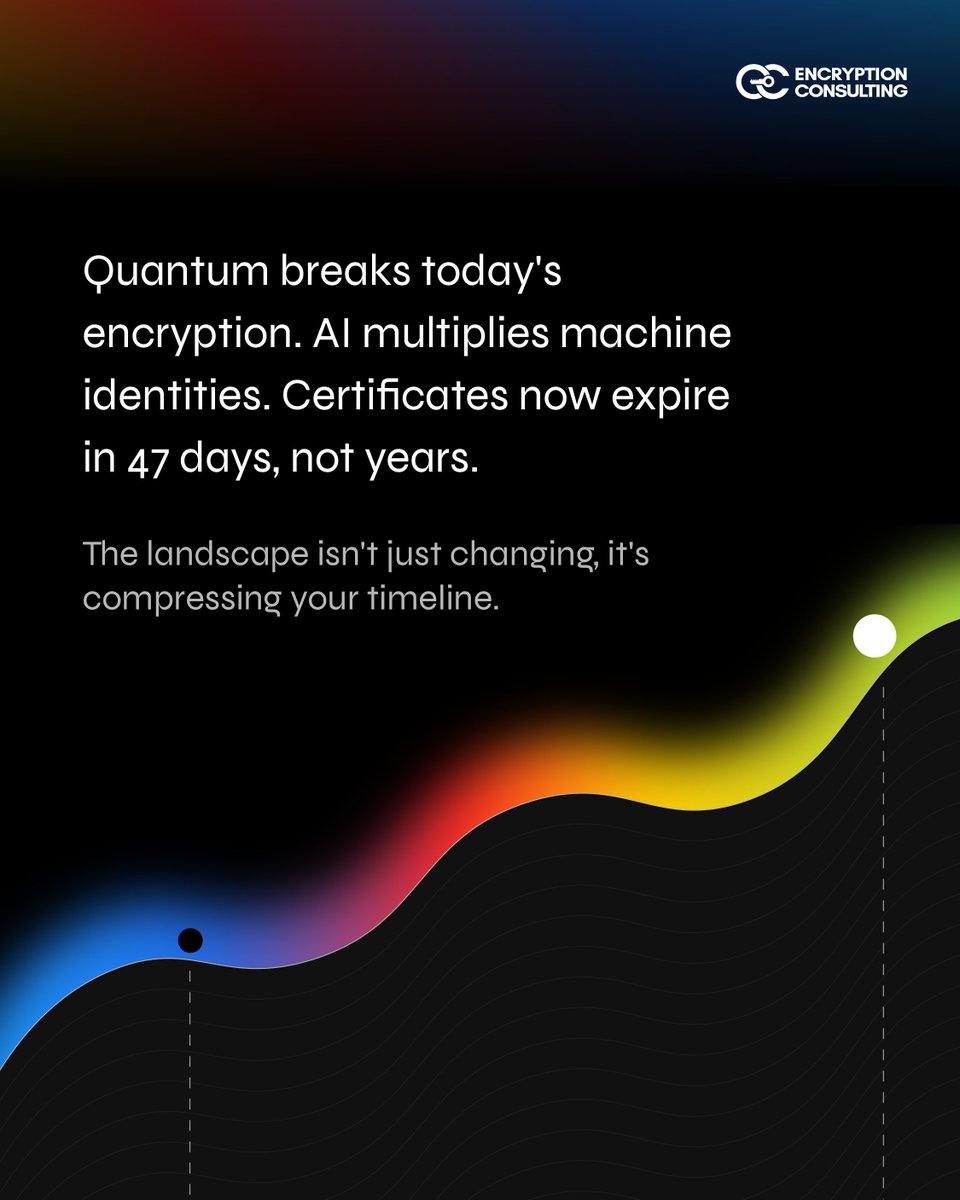 ENCRYPTION CONSULTING

Quantum breaks today's encryption. AI multiplies machine identities. Certificates now expire in 47 days, not years.

The landscape isn't just changing, it's compressing your timeline.